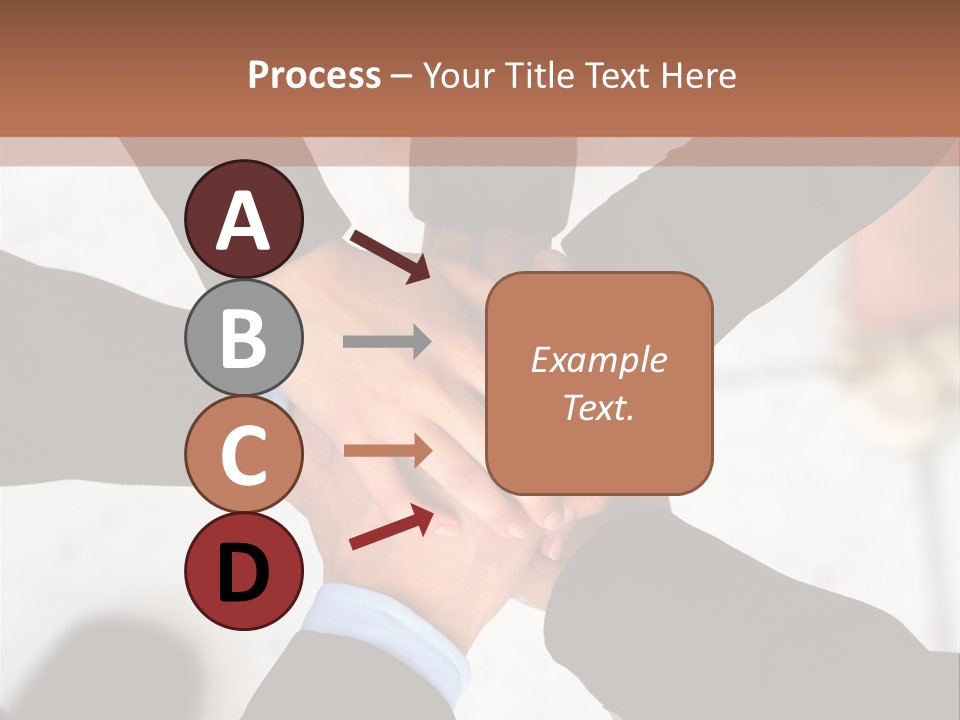 Process – Your Title Text Here

A

B

C

D

Example Text.